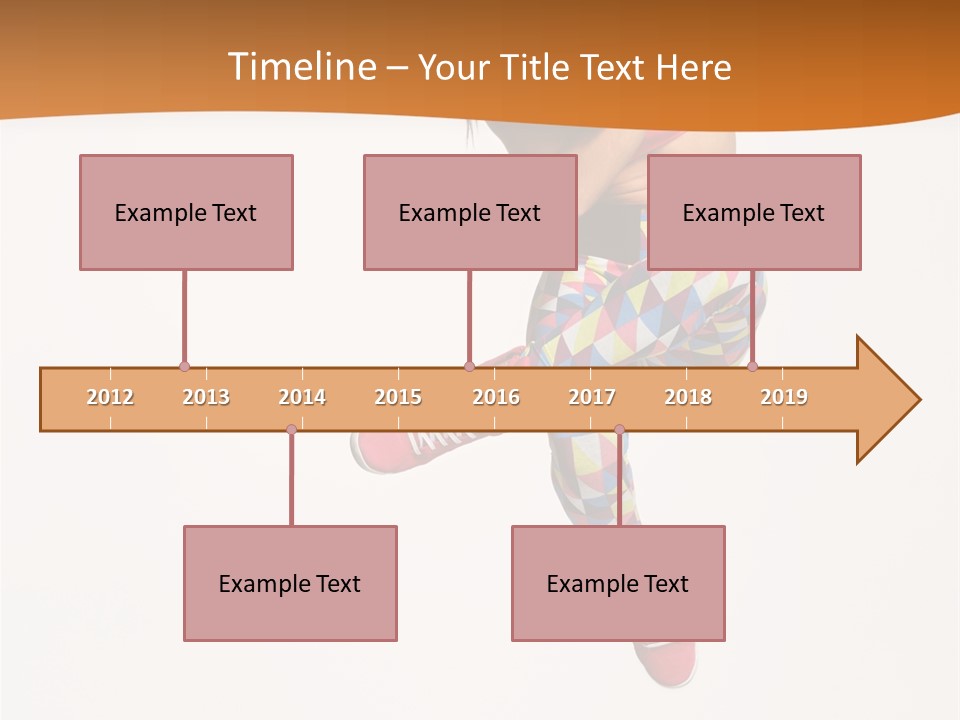 Timeline – Your Title Text Here

Example Text

Example Text

Example Text

2012 2013 2014 2015 2016 2017 2018 2019

Example Text

Example Text